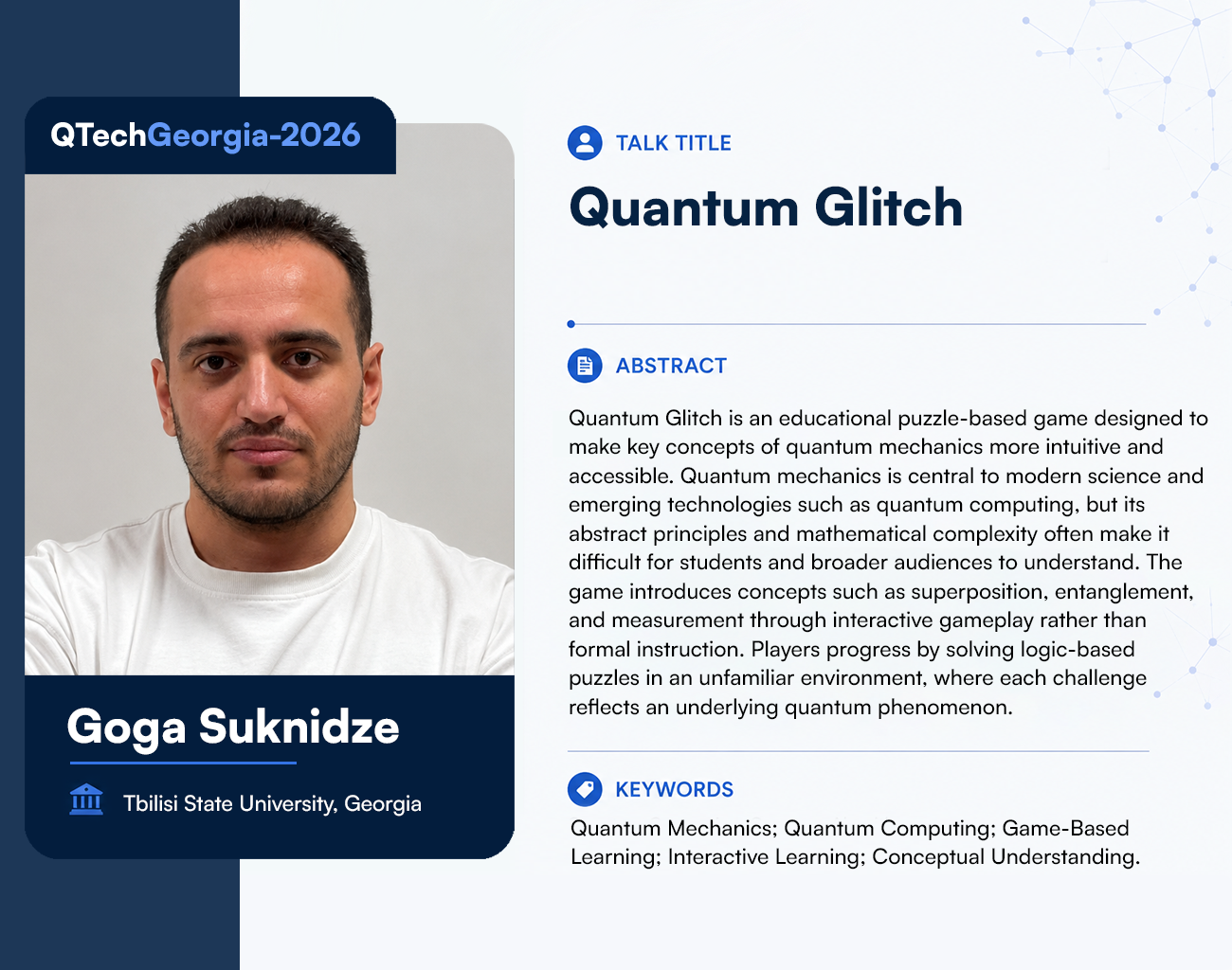 QTechGeorgia-2026

Goga Suknidze

Tbilisi State University, Georgia

TALK TITLE

Quantum Glitch

ABSTRACT

Quantum Glitch is an educational puzzle-based game designed to make key concepts of quantum mechanics more intuitive and accessible. Quantum mechanics is central to modern science and emerging technologies such as quantum computing, but its abstract principles and mathematical complexity often make it difficult for students and broader audiences to understand. The game introduces concepts such as superposition, entanglement, and measurement through interactive gameplay rather than formal instruction. Players progress by solving logic-based puzzles in an unfamiliar environment, where each challenge reflects an underlying quantum phenomenon.

KEYWORDS

Quantum Mechanics; Quantum Computing; Game-Based Learning; Interactive Learning; Conceptual Understanding.